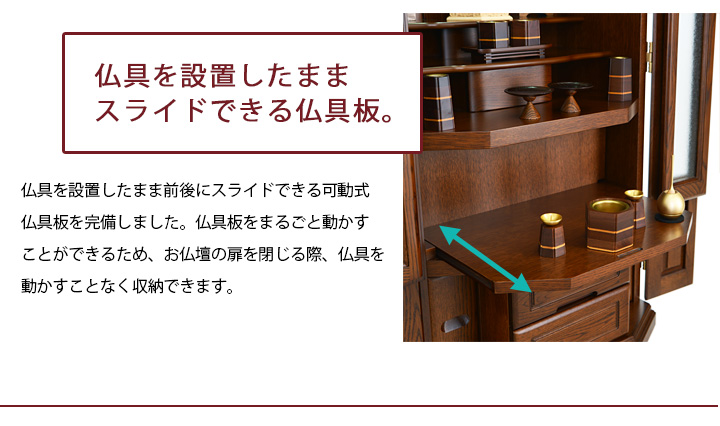 仏具を設置したまま
スライドできる仏具板。

仏具を設置したまま前後にスライドできる可動式仏具板を完備しました。仏具板をまるごと動かすことができるため、お仏壇の扉を閉じる際、仏具を動かすことなく収納できます。